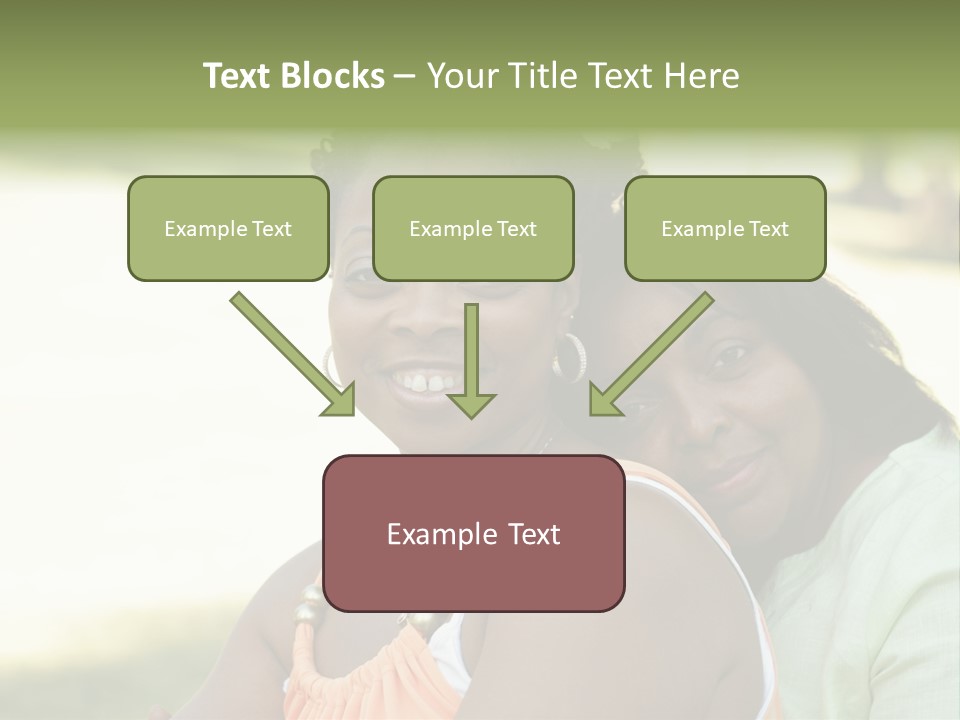 Text Blocks – Your Title Text Here

Example Text

Example Text

Example Text

Example Text